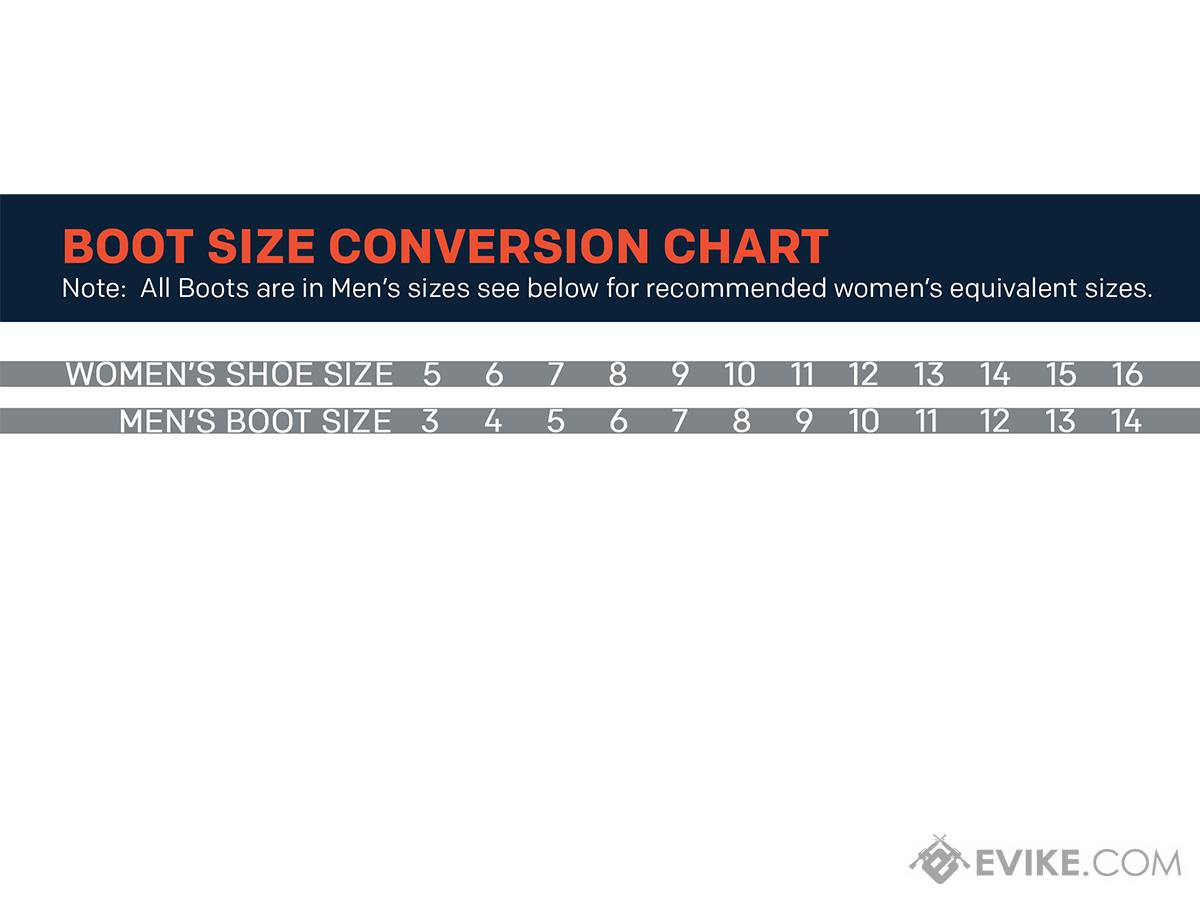 BOOT SIZE CONVERSION CHART
Note: All Boots are in Men's sizes see below for recommended women's equivalent sizes.

| WOMEN'S SHOE SIZE | 5 | 6 | 7 | 8 | 9 | 10 | 11 | 12 | 13 | 14 | 15 | 16 |
|---|---|---|---|---|---|---|---|---|---|---|---|---|
| MEN'S BOOT SIZE | 3 | 4 | 5 | 6 | 7 | 8 | 9 | 10 | 11 | 12 | 13 | 14 |

EVIKE.COM